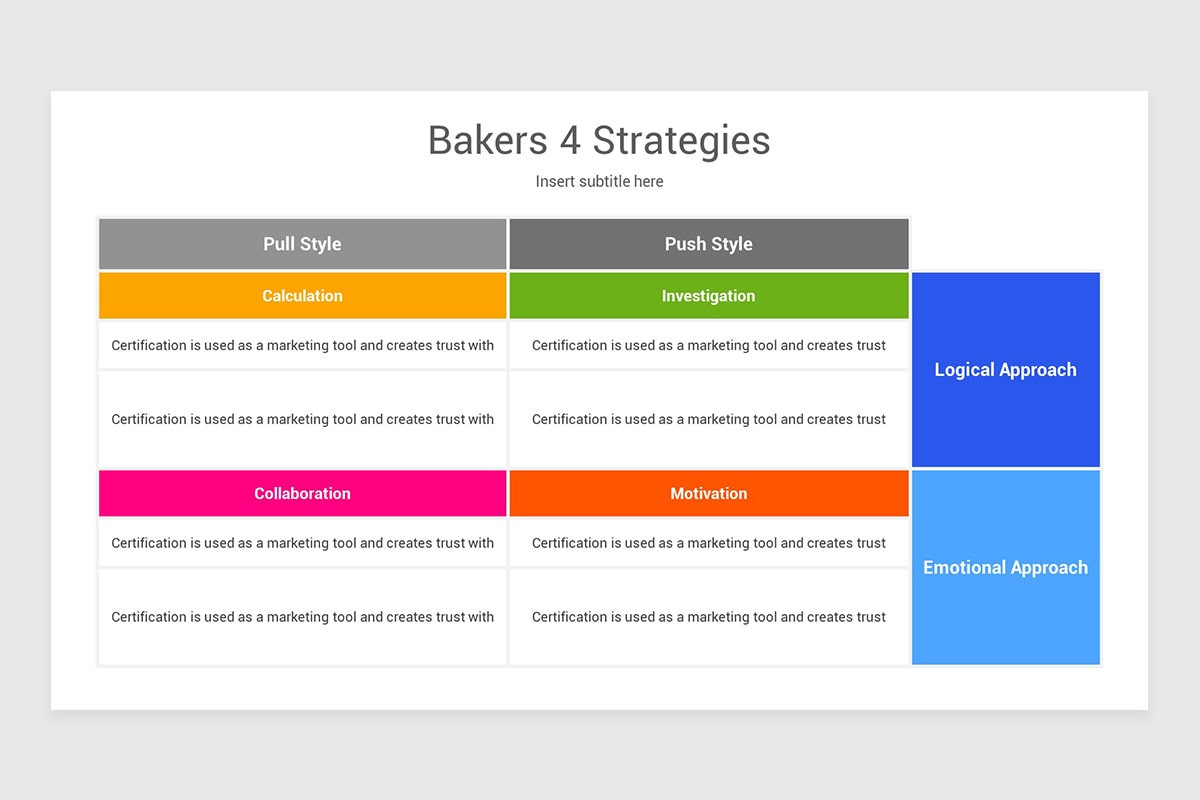 Bakers 4 Strategies

Insert subtitle here

| Pull Style | Push Style | |
|---|---|---|
| Calculation | Investigation | Logical Approach |
| Certification is used as a marketing tool and creates trust with | Certification is used as a marketing tool and creates trust | |
| Certification is used as a marketing tool and creates trust with | Certification is used as a marketing tool and creates trust | |
| Collaboration | Motivation | Emotional Approach |
| Certification is used as a marketing tool and creates trust with | Certification is used as a marketing tool and creates trust | |
| Certification is used as a marketing tool and creates trust with | Certification is used as a marketing tool and creates trust | |